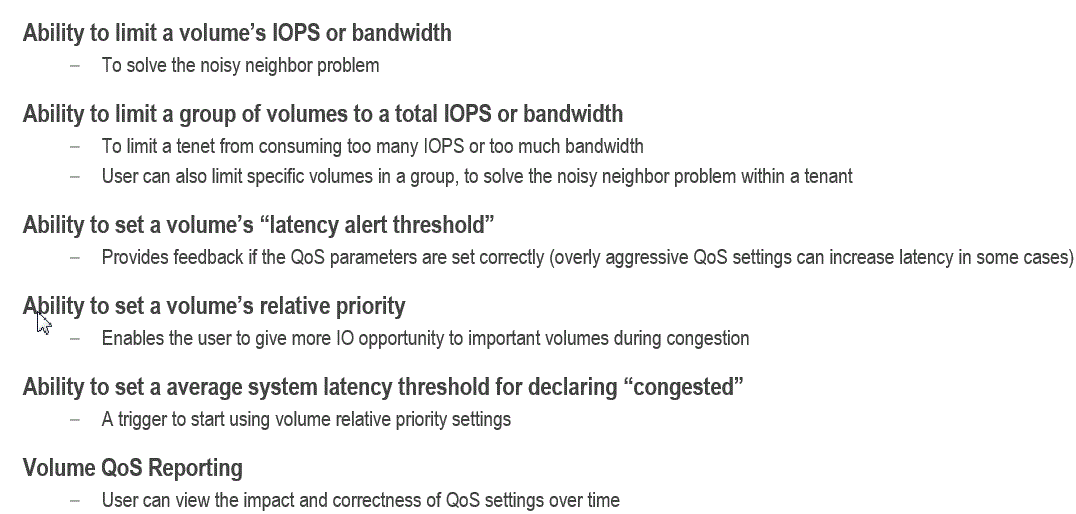 Ability to limit a volume's IOPS or bandwidth
– To solve the noisy neighbor problem

Ability to limit a group of volumes to a total IOPS or bandwidth
– To limit a tenet from consuming too many IOPS or too much bandwidth
– User can also limit specific volumes in a group, to solve the noisy neighbor problem within a tenant

Ability to set a volume's "latency alert threshold"
– Provides feedback if the QoS parameters are set correctly (overly aggressive QoS settings can increase latency in some cases)

Ability to set a volume's relative priority
– Enables the user to give more IO opportunity to important volumes during congestion

Ability to set a average system latency threshold for declaring "congested"
– A trigger to start using volume relative priority settings

Volume QoS Reporting
– User can view the impact and correctness of QoS settings over time